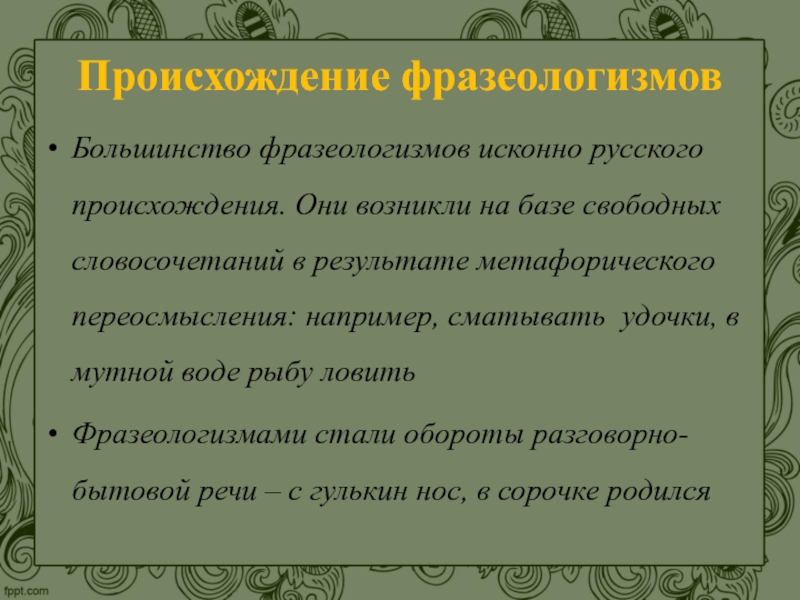 Происхождение фразеологизмов

• Большинство фразеологизмов исконно русского происхождения. Они возникли на базе свободных словосочетаний в результате метафорического переосмысления: например, сматывать  удочки, в мутной воде рыбу ловить

• Фразеологизмами стали обороты разговорно-бытовой речи – с гулькин нос, в сорочке родился

fppt.com